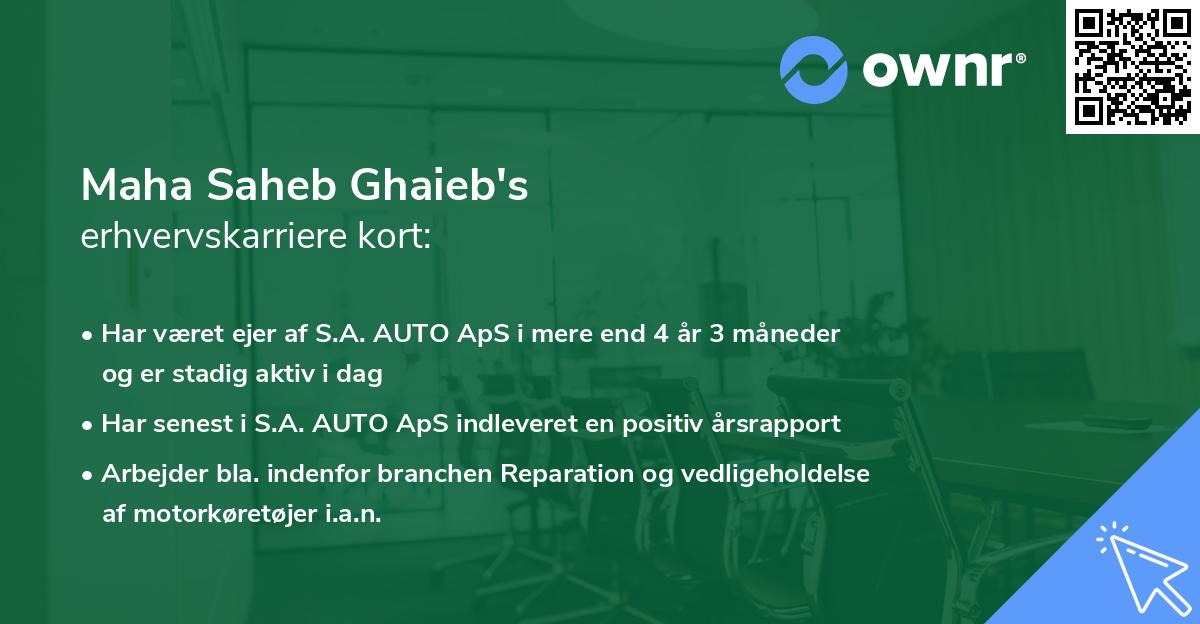 ownr®

Maha Saheb Ghaieb's
erhvervskarriere kort:

• Har været ejer af S.A. AUTO ApS i mere end 4 år 3 måneder og er stadig aktiv i dag

• Har senest i S.A. AUTO ApS indleveret en positiv årsrapport

• Arbejder bla. indenfor branchen Reparation og vedligeholdelse af motorkøretøjer i.a.n.